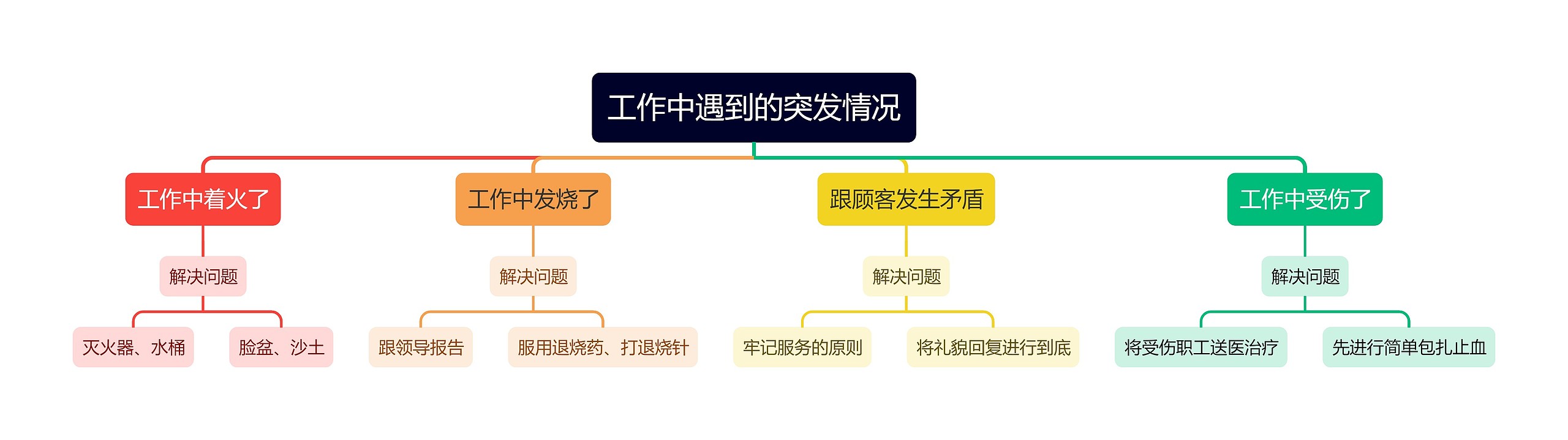 工作中遇到的突发情况

工作中着火了
解决问题
灭火器、水桶
脸盆、沙土

工作中发烧了
解决问题
跟领导报告
服用退烧药、打退烧针

跟顾客发生矛盾
解决问题
牢记服务的原则
将礼貌回复进行到底

工作中受伤了
解决问题
将受伤职工送医治疗
先进行简单包扎止血